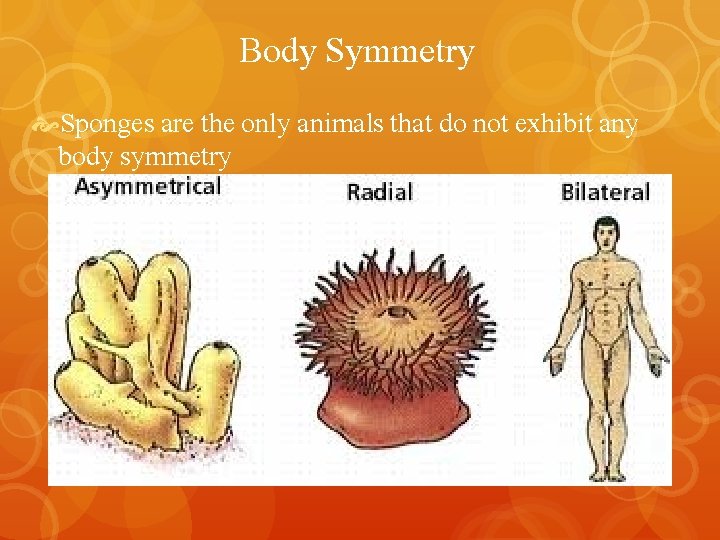 Body Symmetry

Sponges are the only animals that do not exhibit any body symmetry

Asymmetrical

Radial

Bilateral